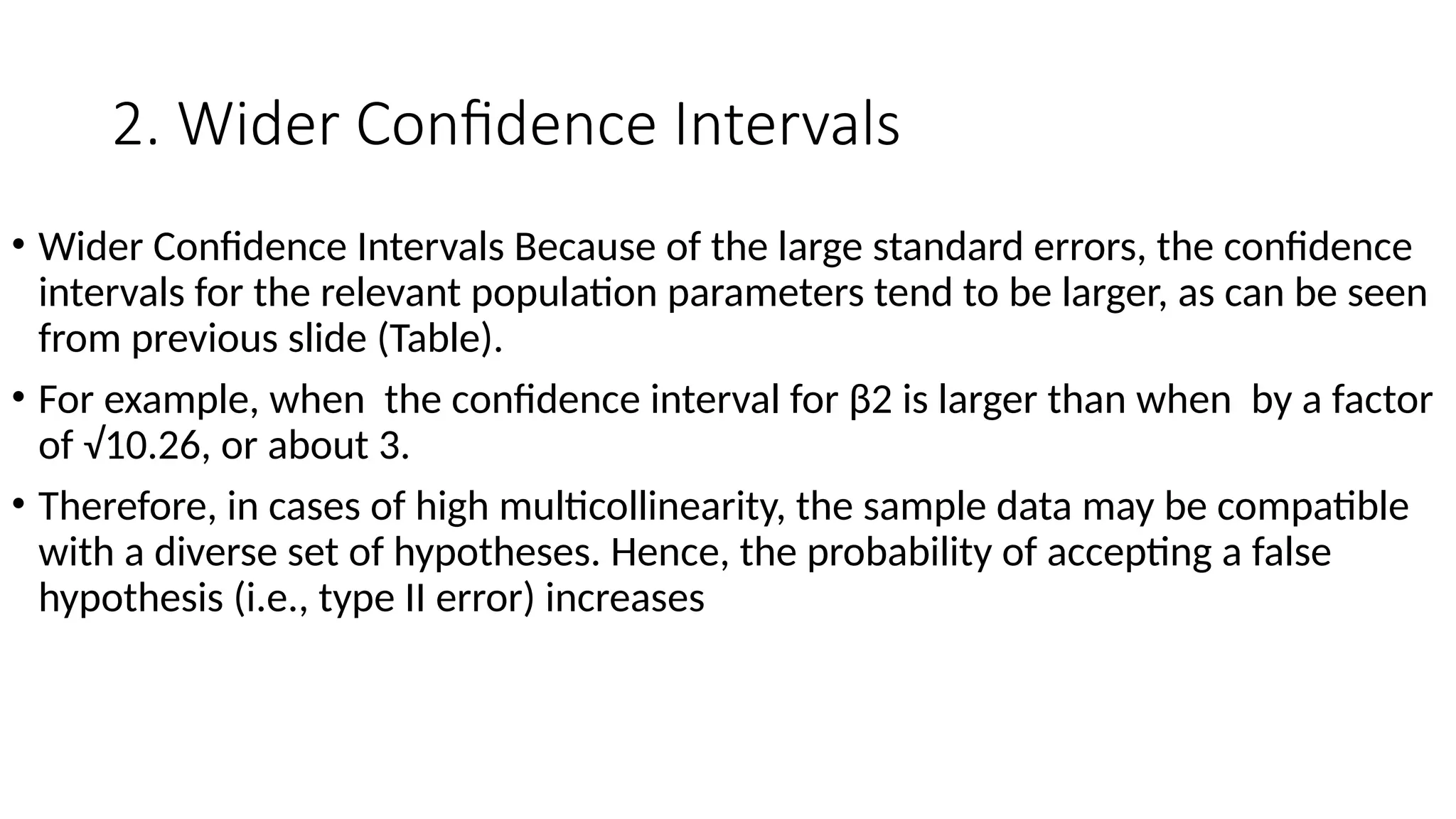 2. Wider Confidence Intervals

• Wider Confidence Intervals Because of the large standard errors, the confidence intervals for the relevant population parameters tend to be larger, as can be seen from previous slide (Table).

• For example, when  the confidence interval for β2 is larger than when  by a factor of √10.26, or about 3.

• Therefore, in cases of high multicollinearity, the sample data may be compatible with a diverse set of hypotheses. Hence, the probability of accepting a false hypothesis (i.e., type II error) increases